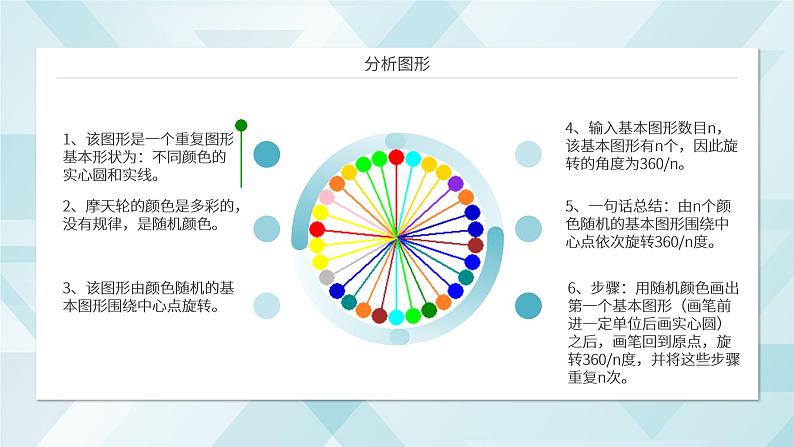 分析图形

1、该图形是一个重复图形基本形状为：不同颜色的实心圆和实线。

2、摩天轮的颜色是多彩的，没有规律，是随机颜色。

3、该图形由颜色随机的基本图形围绕中心点旋转。

4、输入基本图形数目n，该基本图形有n个，因此旋转的角度为360/n。

5、一句话总结：由n个颜色随机的基本图形围绕中心点依次旋转360/n度。

6、步骤：用随机颜色画出第一个基本图形（画笔前进一定单位后画实心圆）之后，画笔回到原点，旋转360/n度，并将这些步骤重复n次。